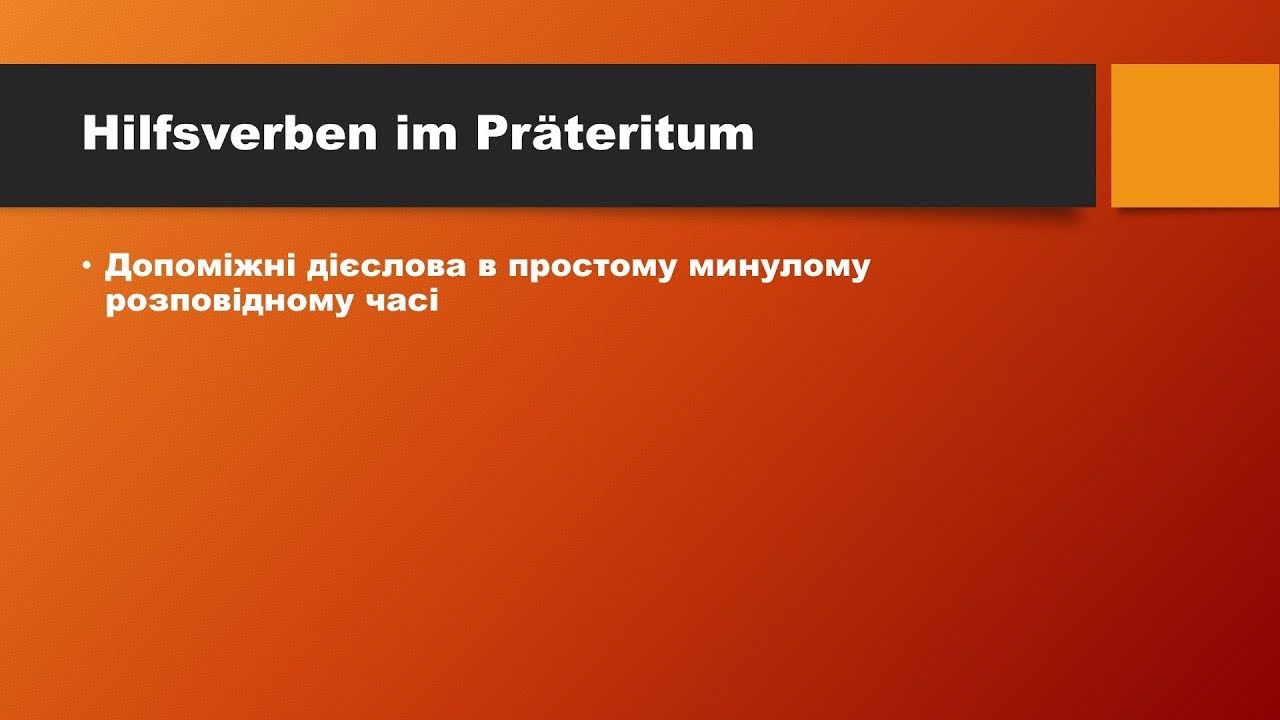 Hilfsverben im Präteritum

• Допоміжні дієслова в простому минулому розповідному часі